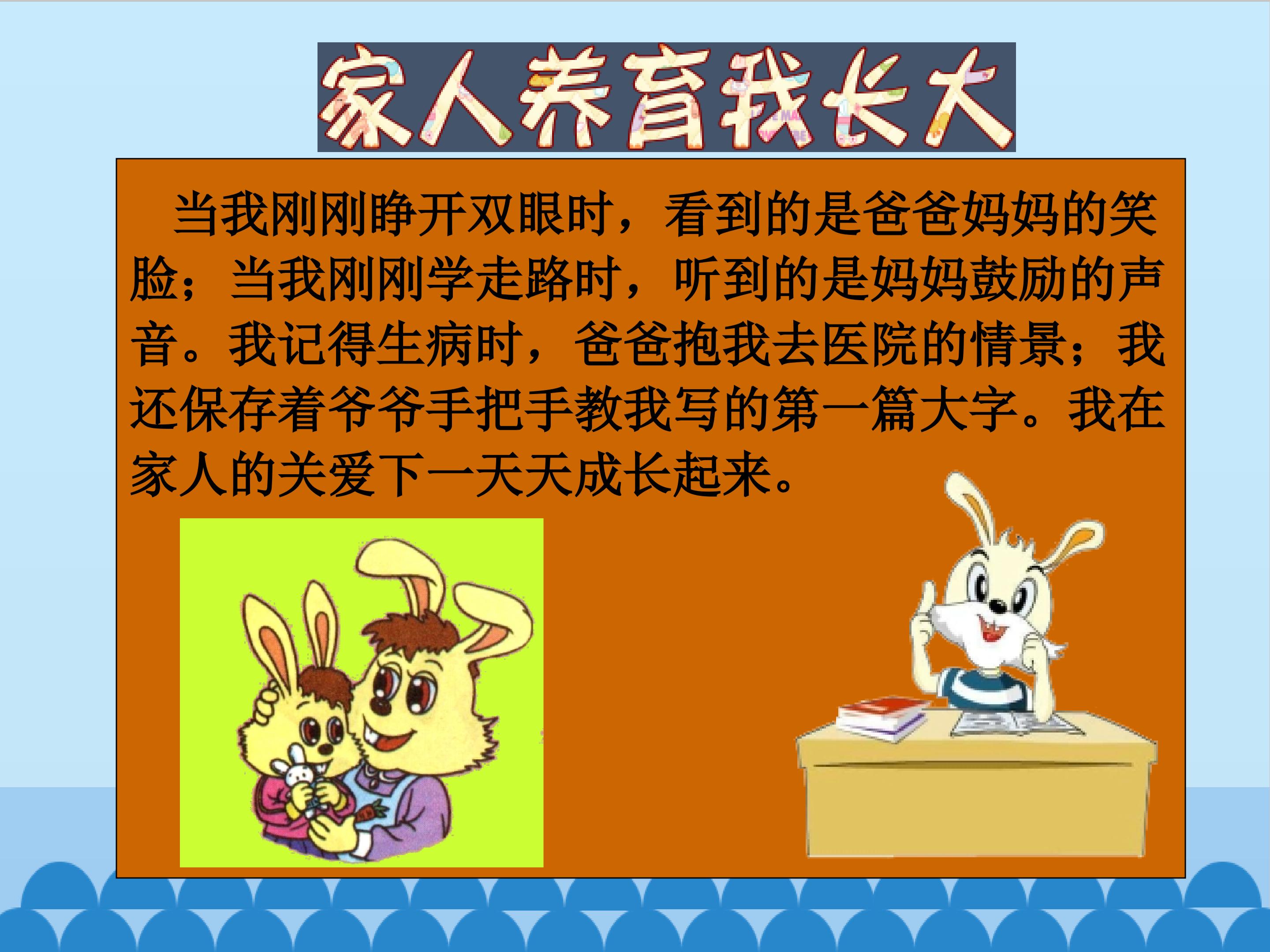 家人养育我长大

当我刚刚睁开双眼时，看到的是爸爸妈妈的笑脸；当我刚刚学走路时，听到的是妈妈鼓励的声音。我记得生病时，爸爸抱我去医院的情景；我还保存着爷爷手把手教我写的第一篇大字。我在家人的关爱下一天天成长起来。